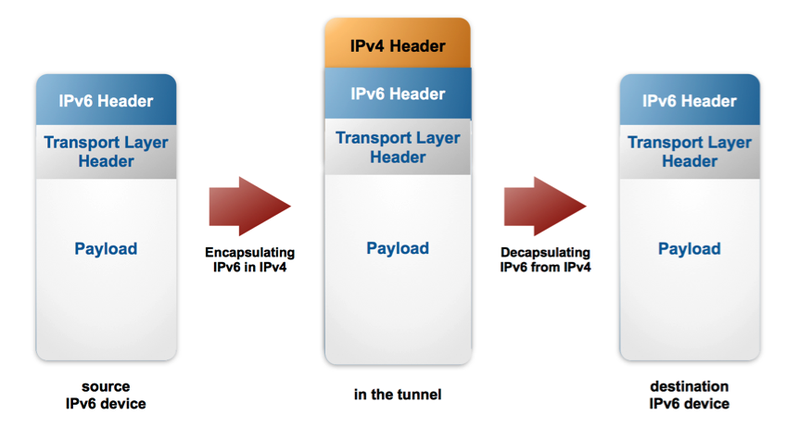 IPv6 Header
Transport Layer Header
Payload

source
IPv6 device

Encapsulating IPv6 in IPv4

IPv4 Header
IPv6 Header
Transport Layer Header
Payload

in the tunnel

Decapsulating IPv6 from IPv4

IPv6 Header
Transport Layer Header
Payload

destination
IPv6 device